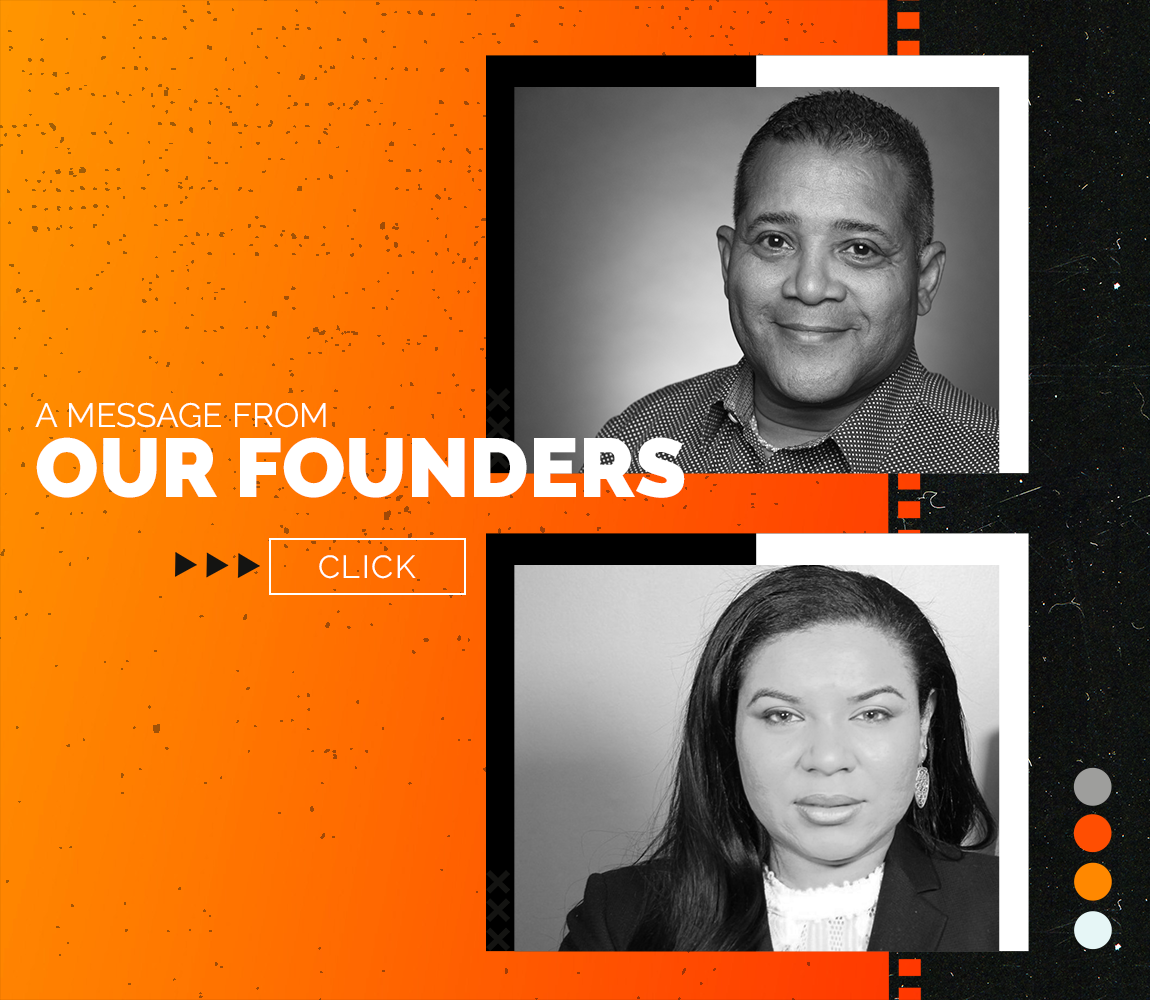 A MESSAGE FROM
OUR FOUNDERS

CLICK